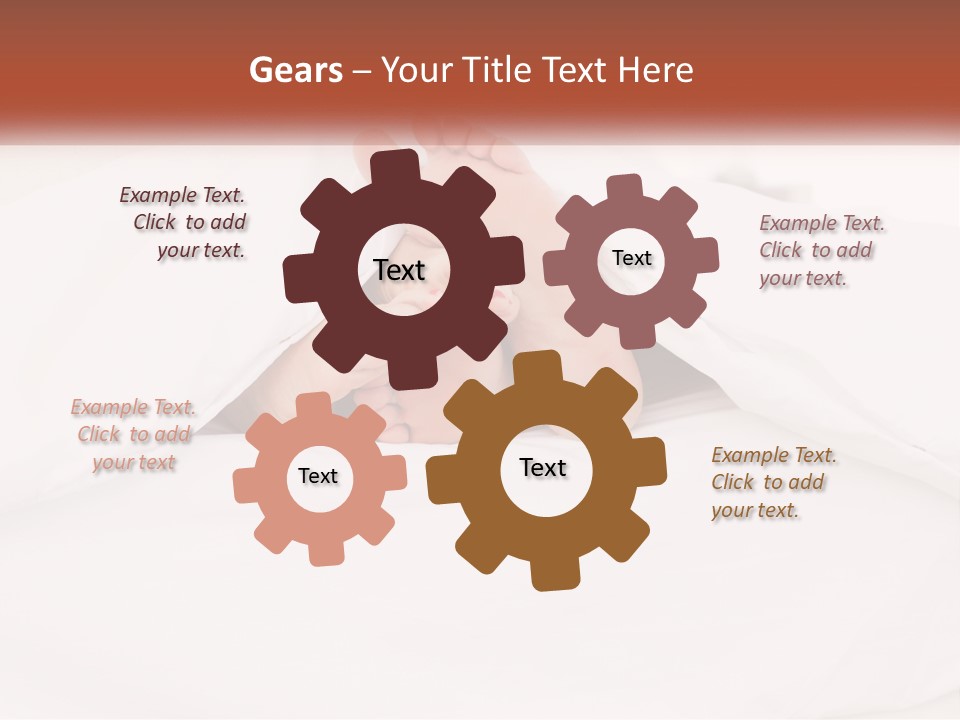 Gears – Your Title Text Here

Example Text. Click to add your text.

Text

Text

Example Text. Click to add your text.

Example Text. Click to add your text

Text

Text

Example Text. Click to add your text.